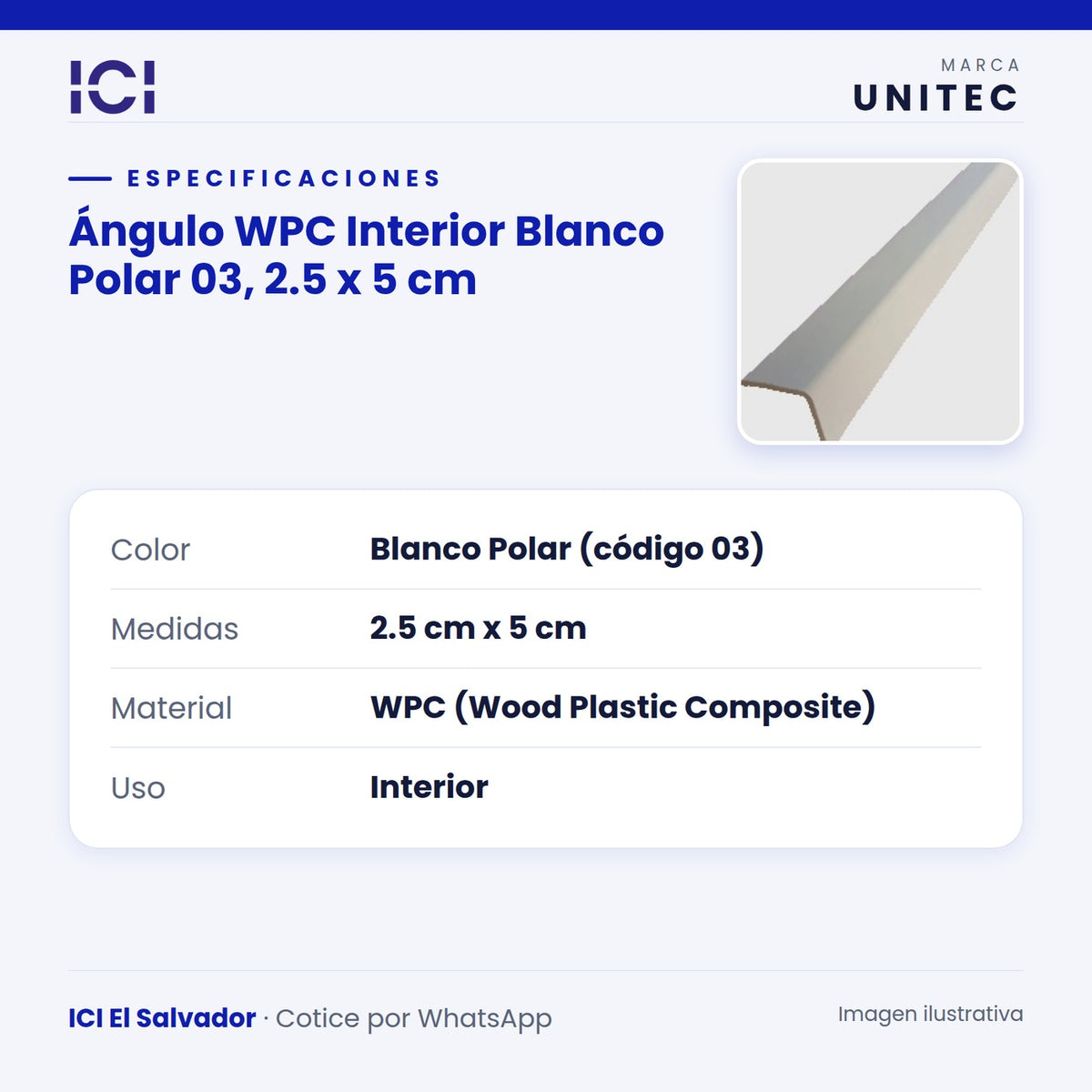 ICI

MARCA
UNITEC

ESPECIFICACIONES

Ángulo WPC Interior Blanco Polar 03, 2.5 x 5 cm

Color
Blanco Polar (código 03)

Medidas
2.5 cm x 5 cm

Material
WPC (Wood Plastic Composite)

Uso
Interior

ICI El Salvador · Cotice por WhatsApp

Imagen ilustrativa